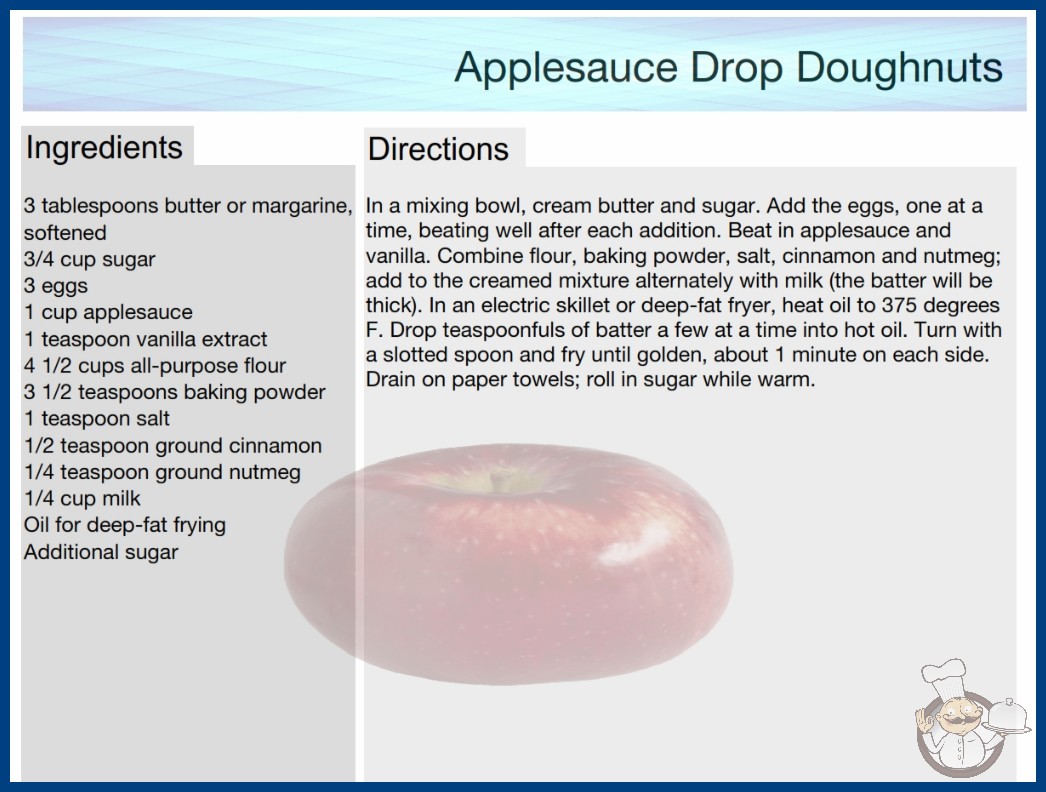 Applesauce Drop Doughnuts

Ingredients

3 tablespoons butter or margarine, softened
3/4 cup sugar
3 eggs
1 cup applesauce
1 teaspoon vanilla extract
4 1/2 cups all-purpose flour
3 1/2 teaspoons baking powder
1 teaspoon salt
1/2 teaspoon ground cinnamon
1/4 teaspoon ground nutmeg
1/4 cup milk
Oil for deep-fat frying
Additional sugar

Directions

In a mixing bowl, cream butter and sugar. Add the eggs, one at a time, beating well after each addition. Beat in applesauce and vanilla. Combine flour, baking powder, salt, cinnamon and nutmeg; add to the creamed mixture alternately with milk (the batter will be thick). In an electric skillet or deep-fat fryer, heat oil to 375 degrees F. Drop teaspoonfuls of batter a few at a time into hot oil. Turn with a slotted spoon and fry until golden, about 1 minute on each side. Drain on paper towels; roll in sugar while warm.